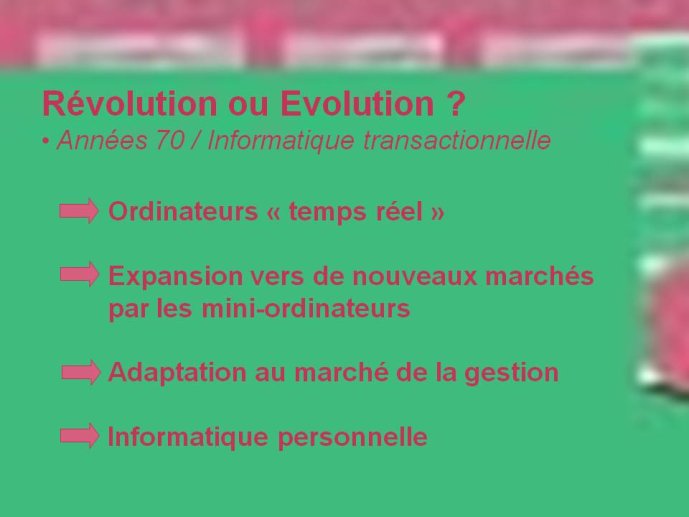 Révolution ou Evolution ?
• Années 70 / Informatique transactionnelle

Ordinateurs « temps réel »

Expansion vers de nouveaux marchés par les mini-ordinateurs

Adaptation au marché de la gestion

Informatique personnelle